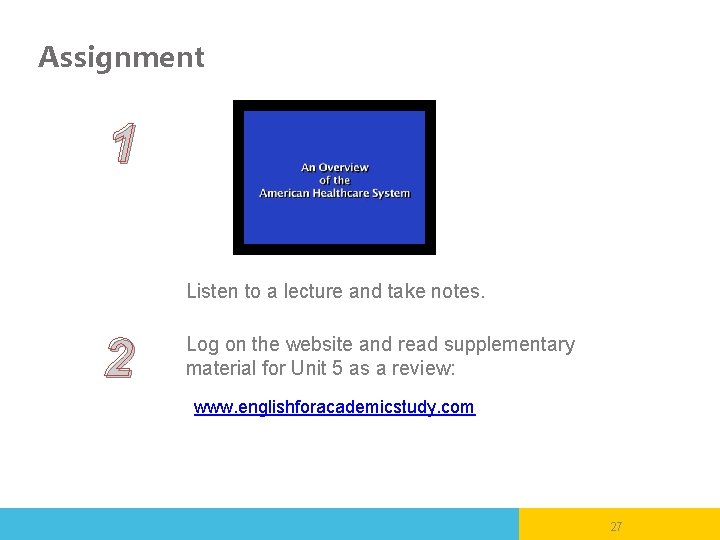 Assignment

1

An Overview
of the
American Healthcare System

Listen to a lecture and take notes.

2

Log on the website and read supplementary material for Unit 5 as a review:

www.englishforacademicstudy.com

27